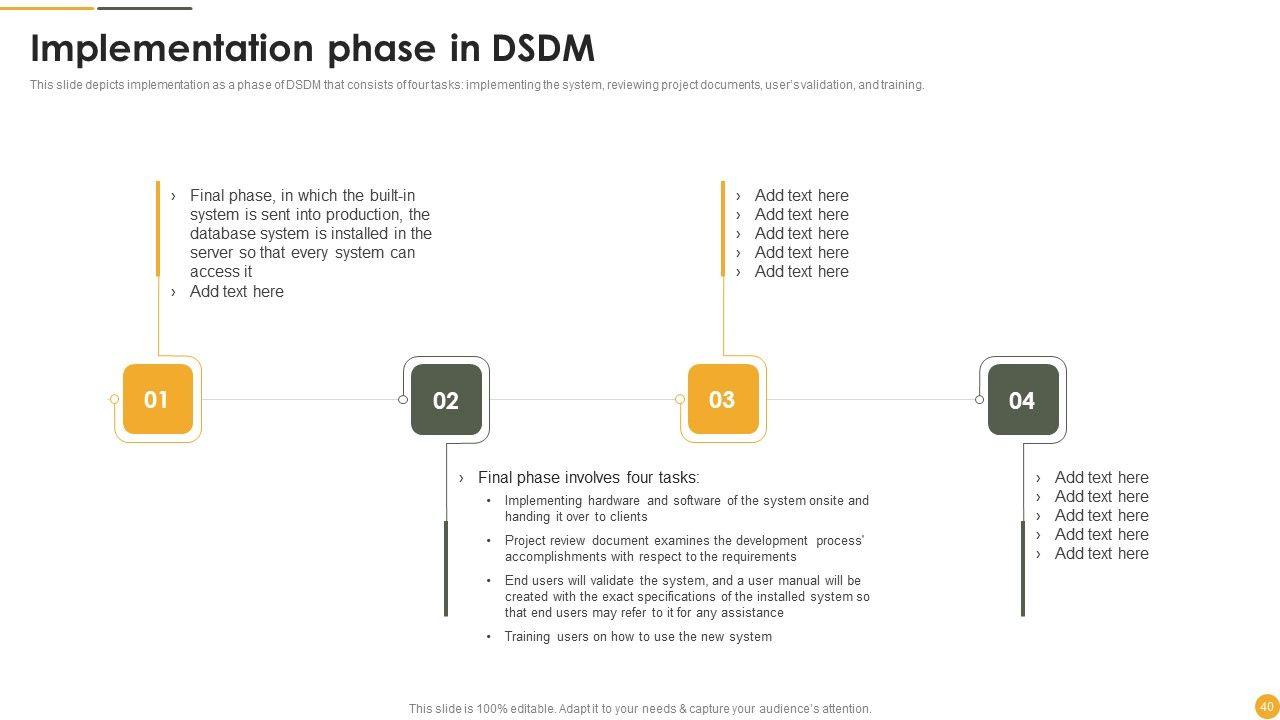 Implementation phase in DSDM

This slide depicts implementation as a phase of DSDM that consists of four tasks: implementing the system, reviewing project documents, user's validation, and training.

› Final phase, in which the built-in system is sent into production, the database system is installed in the server so that every system can access it
› Add text here

› Add text here
› Add text here
› Add text here
› Add text here
› Add text here

01

02

03

04

› Final phase involves four tasks:
• Implementing hardware and software of the system onsite and handing it over to clients
• Project review document examines the development process' accomplishments with respect to the requirements
• End users will validate the system, and a user manual will be created with the exact specifications of the installed system so that end users may refer to it for any assistance
• Training users on how to use the new system

› Add text here
› Add text here
› Add text here
› Add text here
› Add text here

This slide is 100% editable. Adapt it to your needs & capture your audience's attention.

40